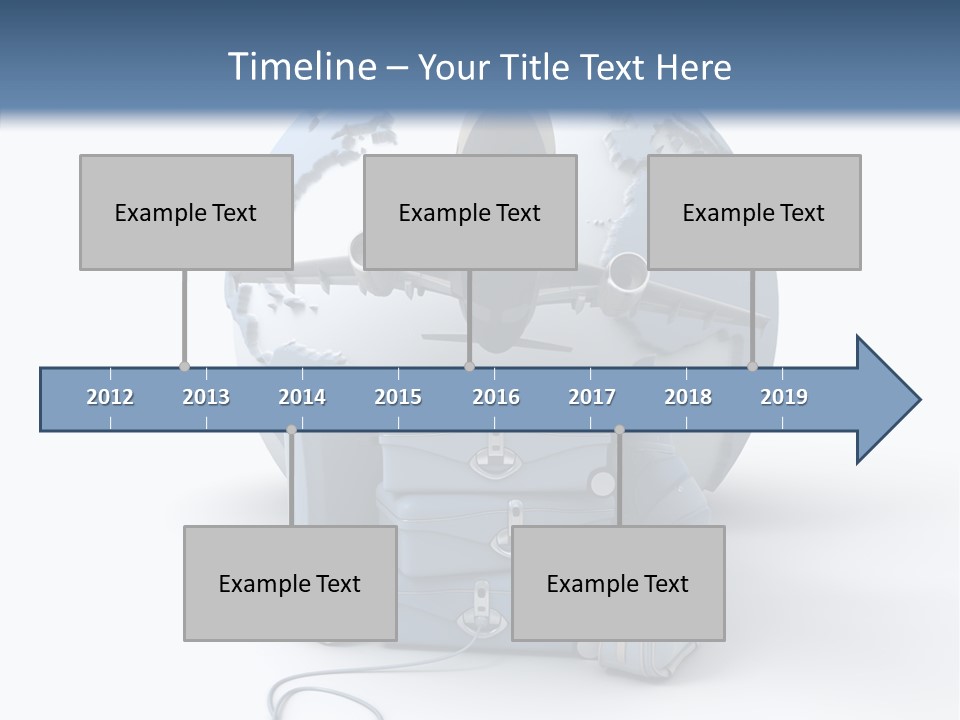 Timeline – Your Title Text Here

Example Text

Example Text

Example Text

2012 2013 2014 2015 2016 2017 2018 2019

Example Text

Example Text